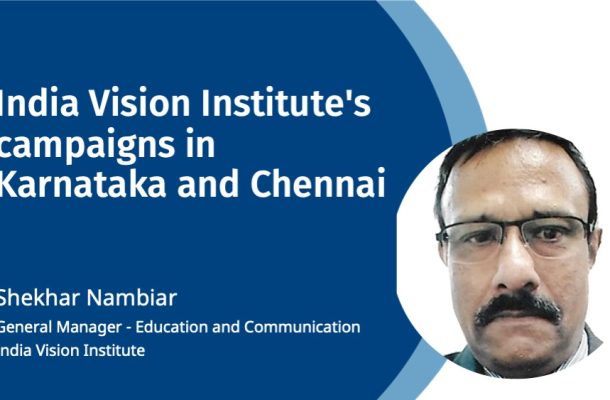 India Vision Institute's campaigns in Karnataka and Chennai

Shekhar Nambiar
General Manager - Education and Communication
India Vision Institute